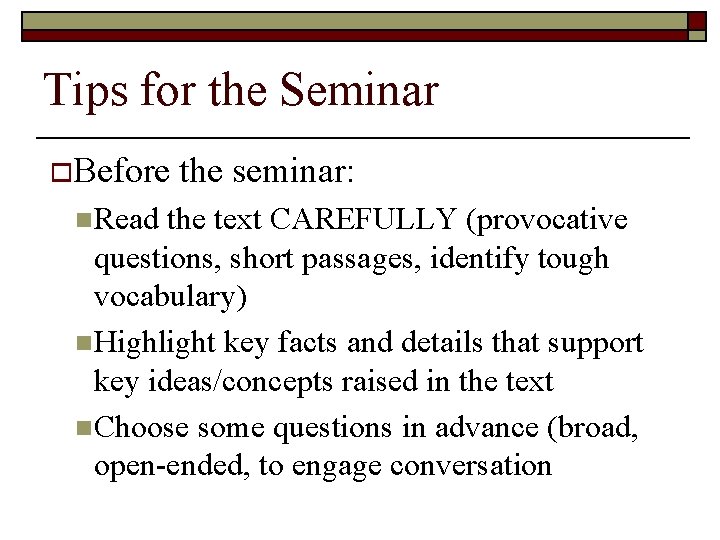 Tips for the Seminar

Before the seminar:

Read the text CAREFULLY (provocative questions, short passages, identify tough vocabulary)

Highlight key facts and details that support key ideas/concepts raised in the text

Choose some questions in advance (broad, open-ended, to engage conversation